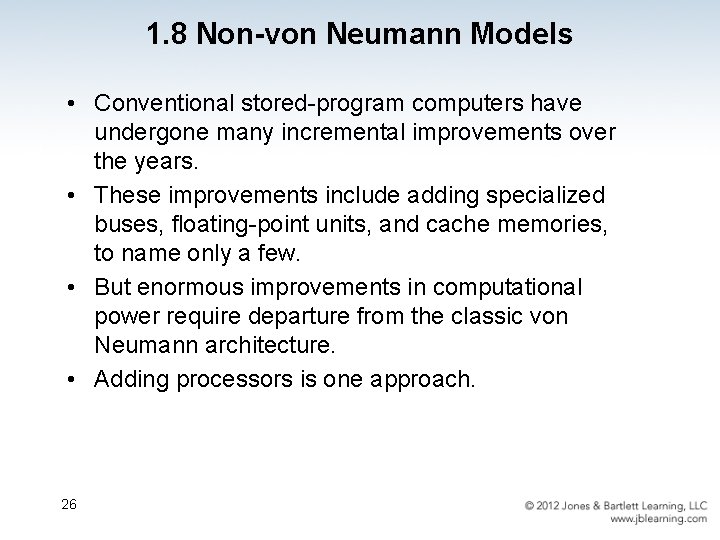 1.8 Non-von Neumann Models

• Conventional stored-program computers have undergone many incremental improvements over the years.

• These improvements include adding specialized buses, floating-point units, and cache memories, to name only a few.

• But enormous improvements in computational power require departure from the classic von Neumann architecture.

• Adding processors is one approach.

26

© 2012 Jones & Bartlett Learning, LLC
www.jblearning.com